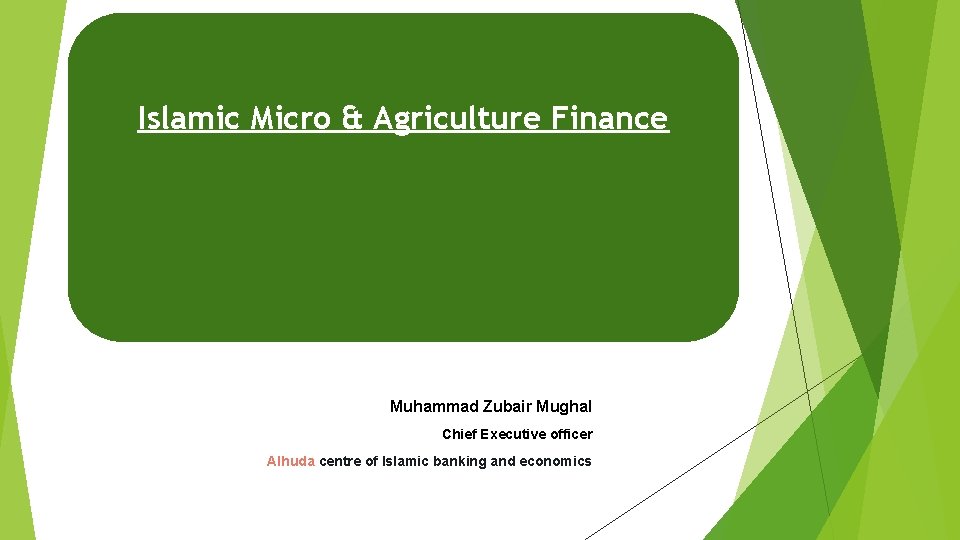 Islamic Micro & Agriculture Finance

Muhammad Zubair Mughal

Chief Executive officer

Alhuda centre of Islamic banking and economics